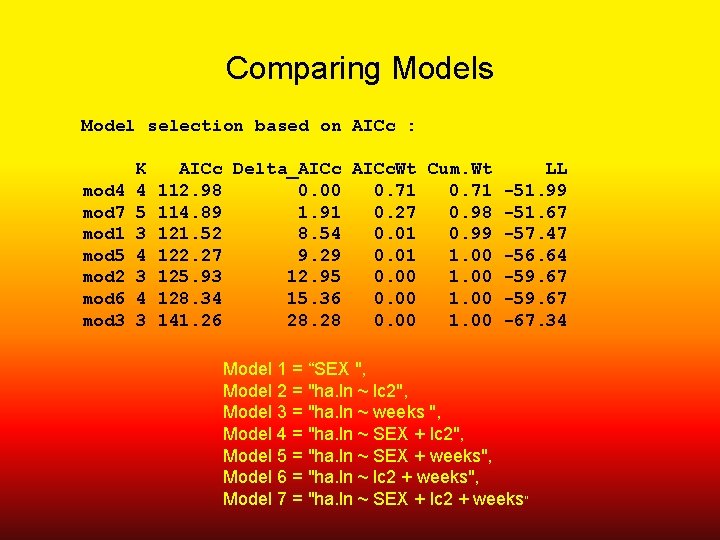 Comparing Models

Model selection based on AICc :

|  | K | AICc | Delta_AICc | AICcWt | Cum.Wt | LL |
|---|---|---|---|---|---|---|
| mod4 | 4 | 112.98 | 0.00 | 0.71 | 0.71 | -51.99 |
| mod7 | 5 | 114.89 | 1.91 | 0.27 | 0.98 | -51.67 |
| mod1 | 3 | 121.52 | 8.54 | 0.01 | 0.99 | -57.47 |
| mod5 | 4 | 122.27 | 9.29 | 0.01 | 1.00 | -56.64 |
| mod2 | 3 | 125.93 | 12.95 | 0.00 | 1.00 | -59.67 |
| mod6 | 4 | 128.34 | 15.36 | 0.00 | 1.00 | -59.67 |
| mod3 | 3 | 141.26 | 28.28 | 0.00 | 1.00 | -67.34 |

Model 1 = “SEX ",
Model 2 = "ha.ln ~ lc2",
Model 3 = "ha.ln ~ weeks ",
Model 4 = "ha.ln ~ SEX + lc2",
Model 5 = "ha.ln ~ SEX + weeks",
Model 6 = "ha.ln ~ lc2 + weeks",
Model 7 = "ha.ln ~ SEX + lc2 + weeks"